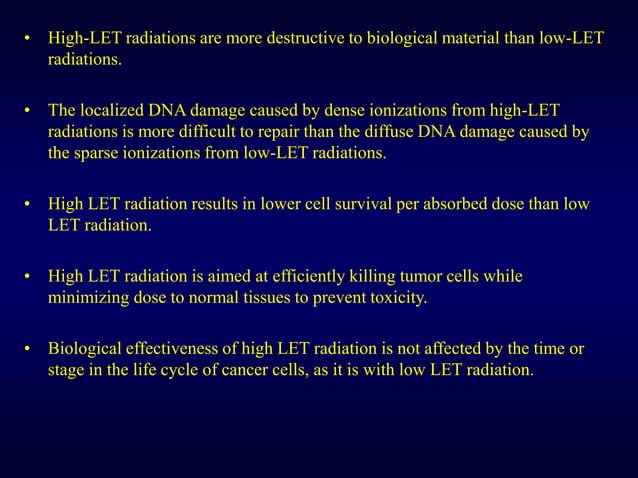 • High-LET radiations are more destructive to biological material than low-LET radiations.

• The localized DNA damage caused by dense ionizations from high-LET radiations is more difficult to repair than the diffuse DNA damage caused by the sparse ionizations from low-LET radiations.

• High LET radiation results in lower cell survival per absorbed dose than low LET radiation.

• High LET radiation is aimed at efficiently killing tumor cells while minimizing dose to normal tissues to prevent toxicity.

• Biological effectiveness of high LET radiation is not affected by the time or stage in the life cycle of cancer cells, as it is with low LET radiation.